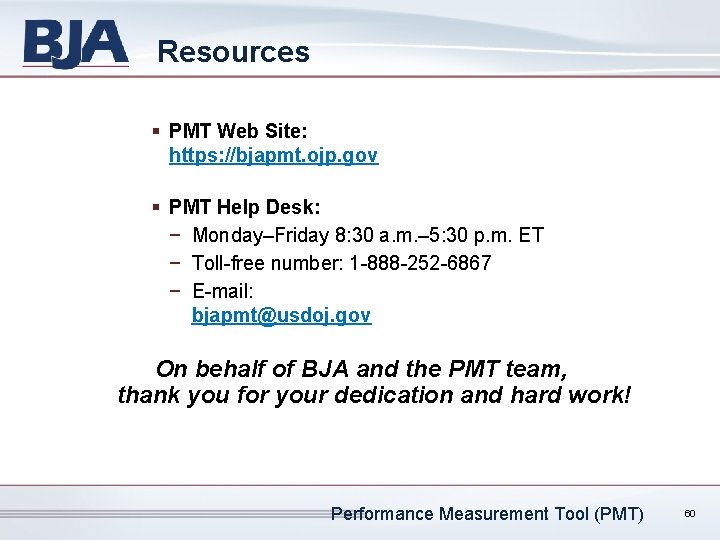 BJA Resources

▪ PMT Web Site: https://bjapmt.ojp.gov

▪ PMT Help Desk:
− Monday–Friday 8:30 a.m.–5:30 p.m. ET
− Toll-free number: 1-888-252-6867
− E-mail: bjapmt@usdoj.gov

On behalf of BJA and the PMT team, thank you for your dedication and hard work!

Performance Measurement Tool (PMT) 60